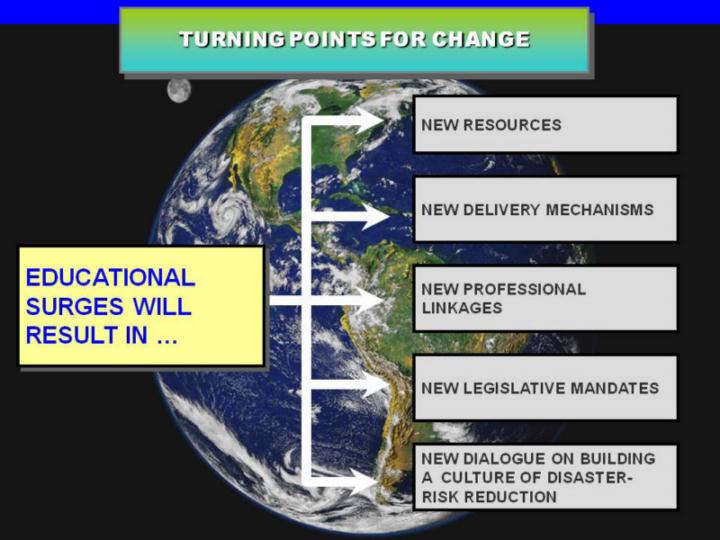 TURNING POINTS FOR CHANGE

EDUCATIONAL SURGES WILL RESULT IN ...

NEW RESOURCES

NEW DELIVERY MECHANISMS

NEW PROFESSIONAL LINKAGES

NEW LEGISLATIVE MANDATES

NEW DIALOGUE ON BUILDING A CULTURE OF DISASTER-RISK REDUCTION